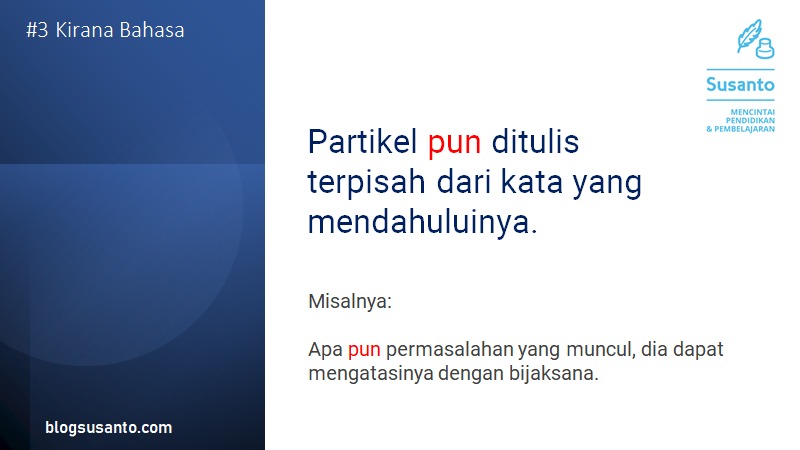 #3 Kirana Bahasa

Susanto

MENCINTAI PENDIDIKAN & PEMBELAJARAN

Partikel pun ditulis terpisah dari kata yang mendahuluinya.

Misalnya:

Apa pun permasalahan yang muncul, dia dapat mengatasinya dengan bijaksana.

blogsusanto.com